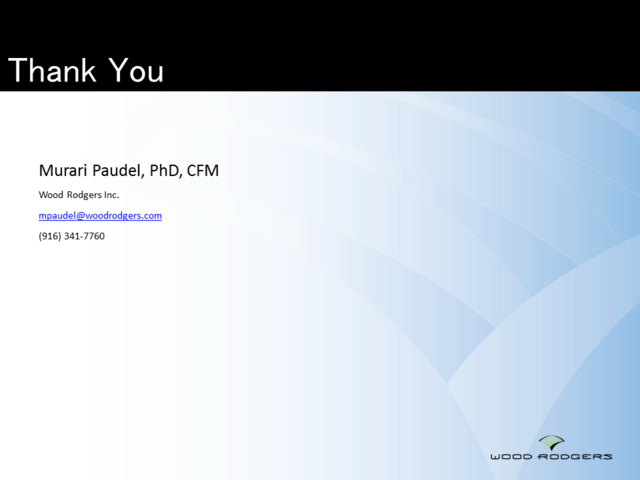 Thank You

Murari Paudel, PhD, CFM

Wood Rodgers Inc.

mpaudel@woodrodgers.com

(916) 341-7760

WOOD RODGERS